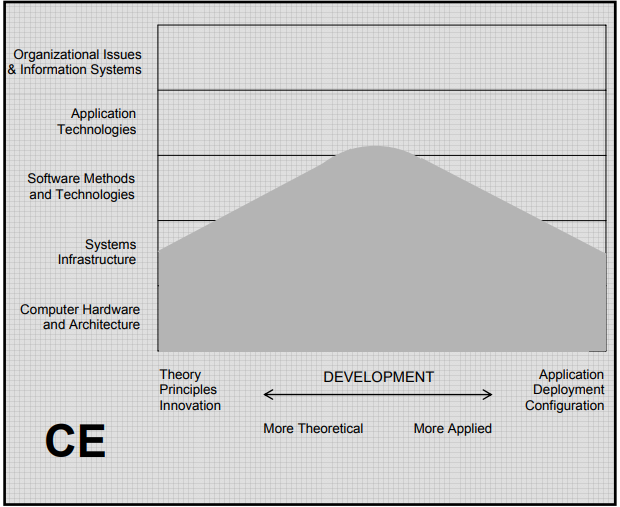 Organizational Issues & Information Systems

Application Technologies

Software Methods and Technologies

Systems Infrastructure

Computer Hardware and Architecture

Theory
Principles
Innovation

DEVELOPMENT

Application
Deployment
Configuration

More Theoretical

More Applied

CE